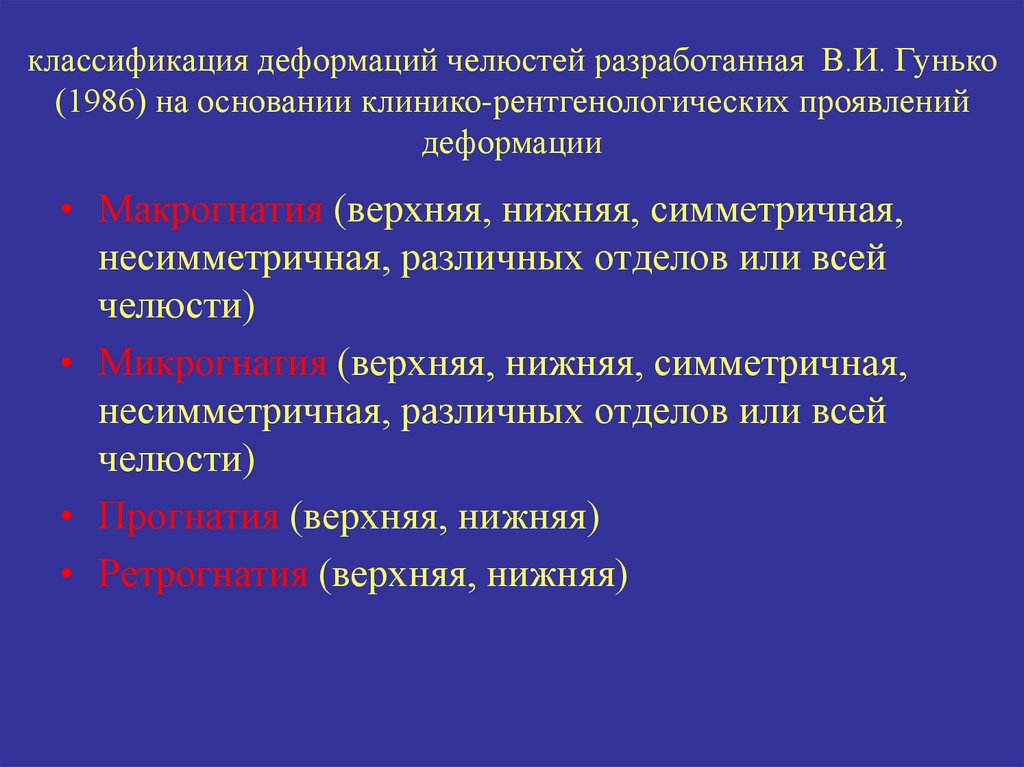 классификация деформаций челюстей разработанная В.И. Гунько (1986) на основании клинико-рентгенологических проявлений деформации

• Макрогнатия (верхняя, нижняя, симметричная, несимметричная, различных отделов или всей челюсти)
• Микрогнатия (верхняя, нижняя, симметричная, несимметричная, различных отделов или всей челюсти)
• Прогнатия (верхняя, нижняя)
• Ретрогнатия (верхняя, нижняя)